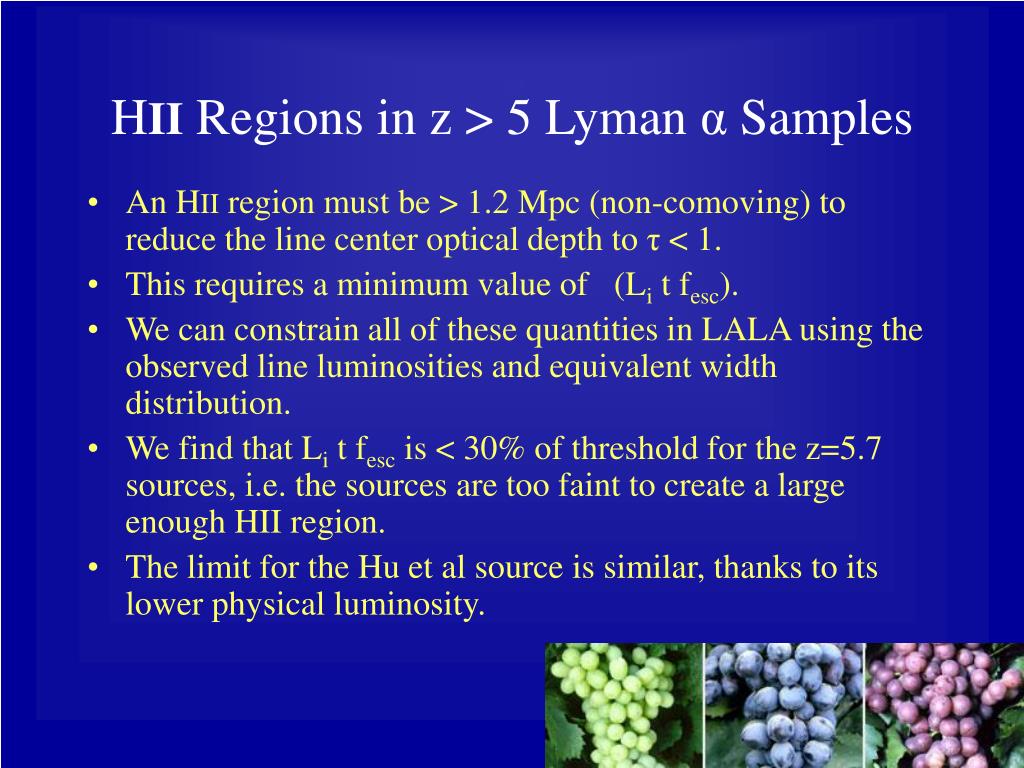 HII Regions in z > 5 Lyman α Samples

• An HII region must be > 1.2 Mpc (non-comoving) to reduce the line center optical depth to τ < 1.
• This requires a minimum value of  ($L_i$ t $f_{esc}$).
• We can constrain all of these quantities in LALA using the observed line luminosities and equivalent width distribution.
• We find that $L_i$ t $f_{esc}$ is < 30% of threshold for the z=5.7 sources, i.e. the sources are too faint to create a large enough HII region.
• The limit for the Hu et al source is similar, thanks to its lower physical luminosity.